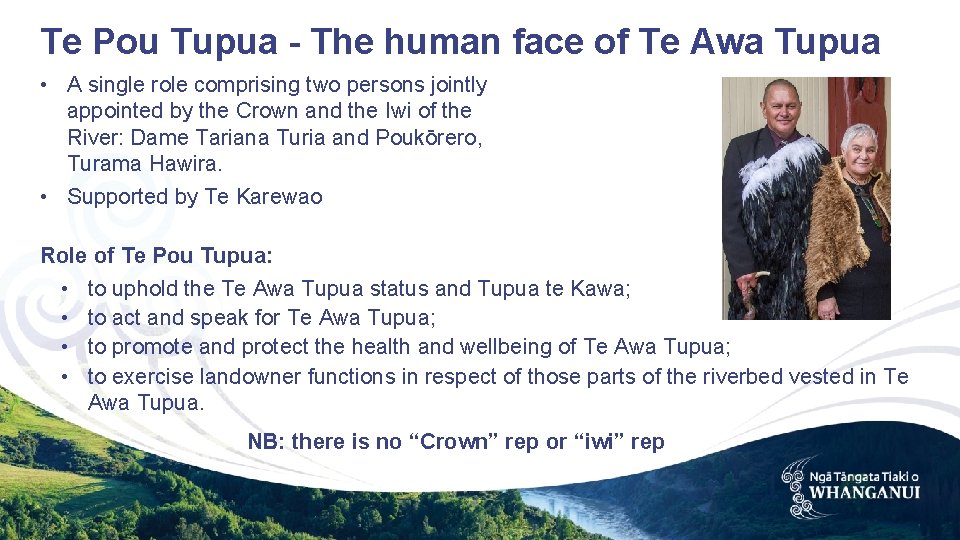 Te Pou Tupua - The human face of Te Awa Tupua

• A single role comprising two persons jointly appointed by the Crown and the Iwi of the River: Dame Tariana Turia and Poukōrero, Turama Hawira.
• Supported by Te Karewao

Role of Te Pou Tupua:
• to uphold the Te Awa Tupua status and Tupua te Kawa;
• to act and speak for Te Awa Tupua;
• to promote and protect the health and wellbeing of Te Awa Tupua;
• to exercise landowner functions in respect of those parts of the riverbed vested in Te Awa Tupua.

NB: there is no “Crown” rep or “iwi” rep

Ngā Tāngata Tiaki o WHANGANUI